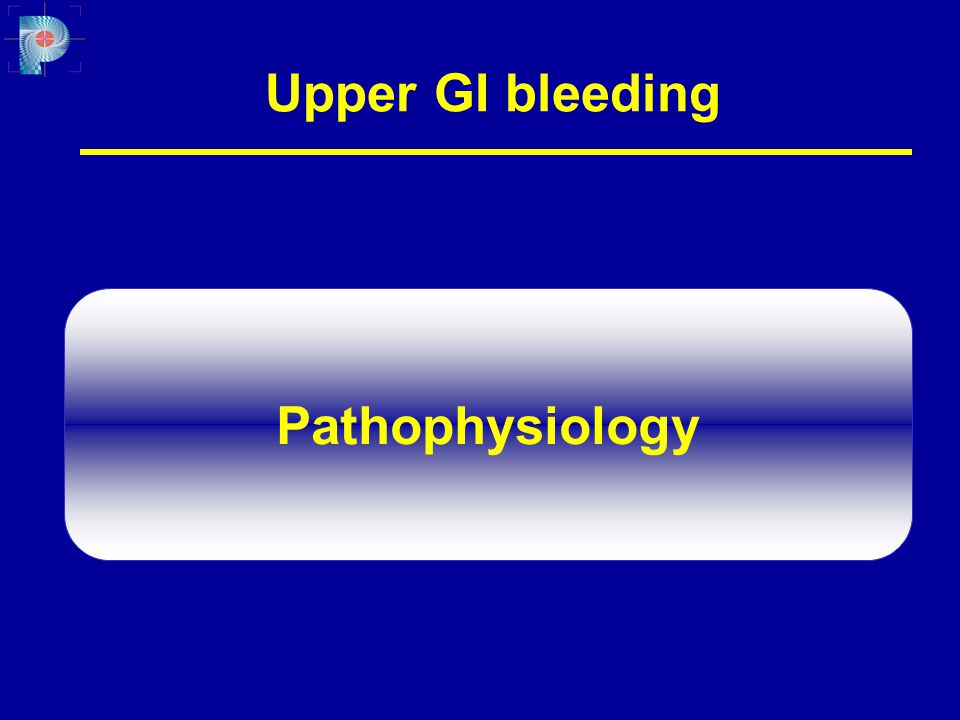 Upper GI bleeding

Pathophysiology